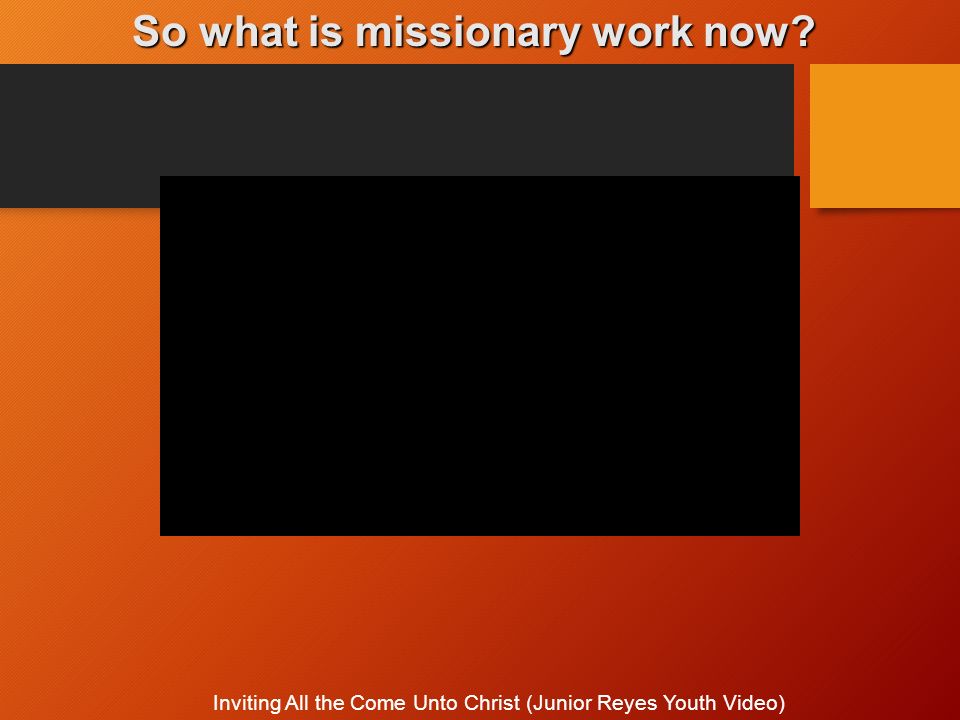 So what is missionary work now?

Inviting All the Come Unto Christ (Junior Reyes Youth Video)